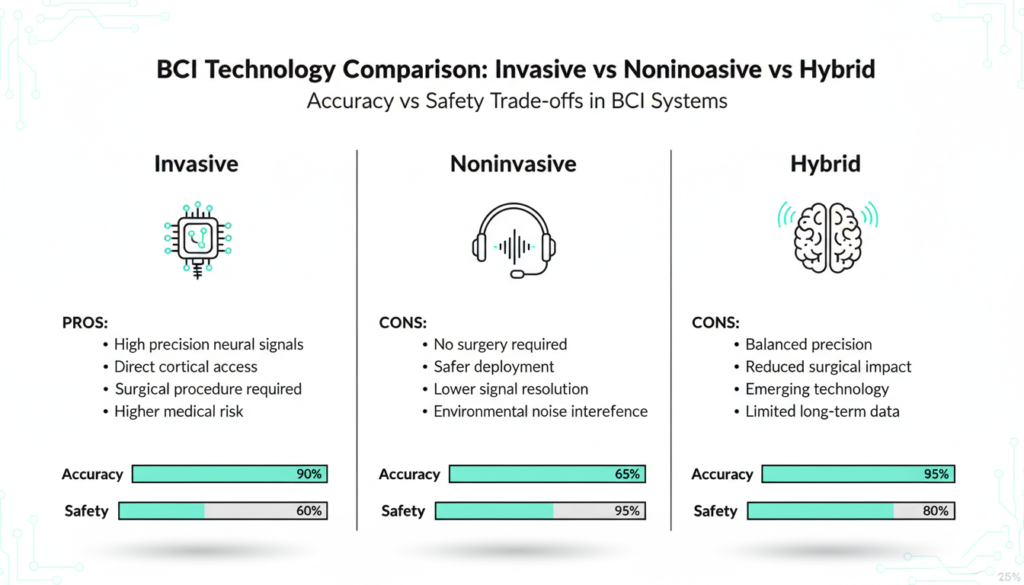 BCI Technology Comparison: Invasive vs Noninoasive vs Hybrid
Accuracy vs Safety Trade-offs in BCI Systems

Invasive

PROS:
• High precision neural signals
• Direct cortical access
• Surgical procedure required
• Higher medical risk

Accuracy 90%
Safety 60%

Noninvasive

CONS:
• No surgery required
• Safer deployment
• Lower signal resolution
• Environmental noise interefence

Accuracy 65%
Safety 95%

Hybrid

CONS:
• Balanced precision
• Reduced surgical impact
• Emerging technology
• Limited long-term data

Accuracy 95%
Safety 80%

25%